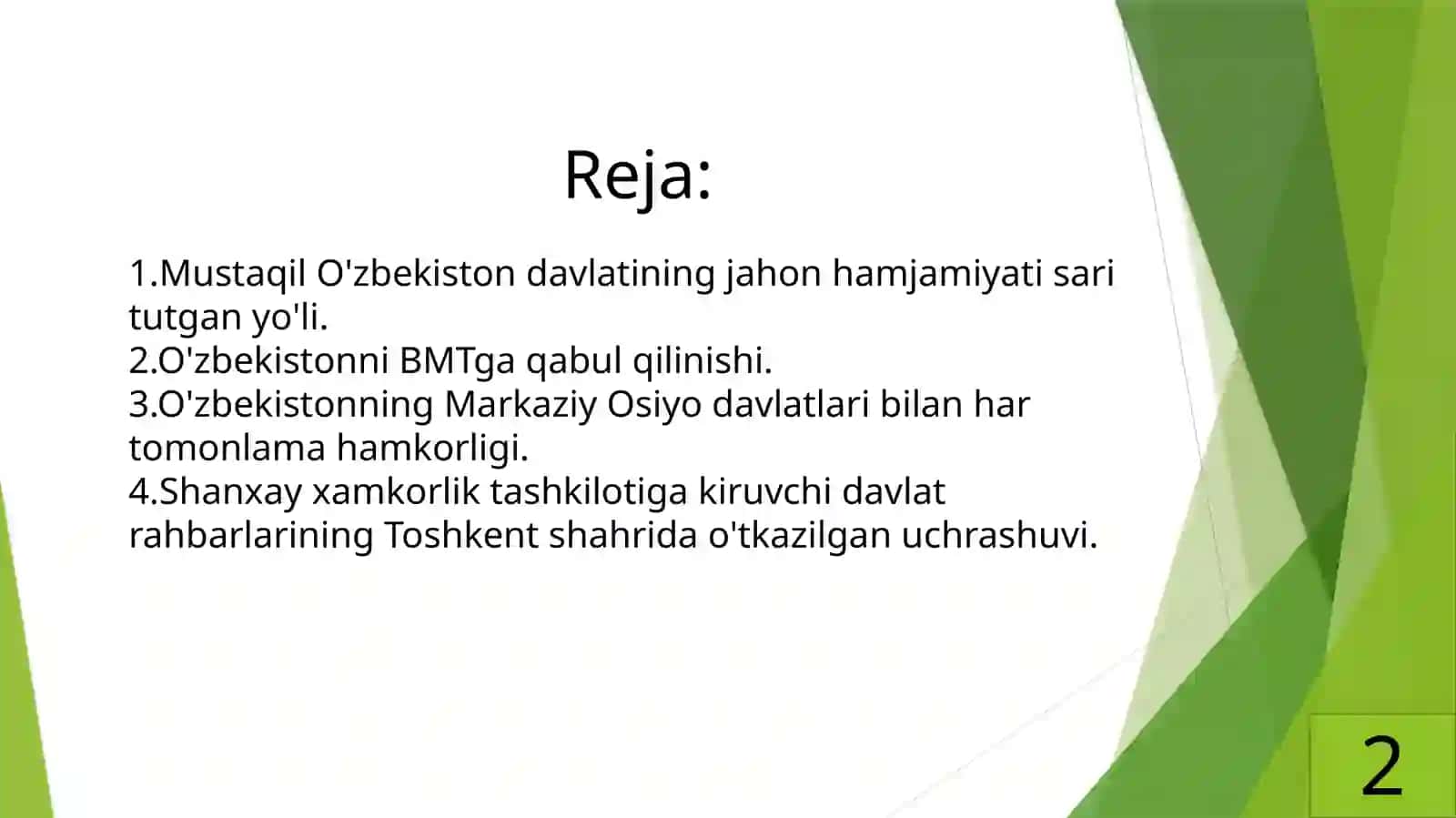 Reja:

1.Mustaqil O'zbekiston davlatining jahon hamjamiyati sari tutgan yo'li.
2.O'zbekistonni BMTga qabul qilinishi.
3.O'zbekistonning Markaziy Osiyo davlatlari bilan har tomonlama hamkorligi.
4.Shanxay xamkorlik tashkilotiga kiruvchi davlat rahbarlarining Toshkent shahrida o'tkazilgan uchrashuvi.

2